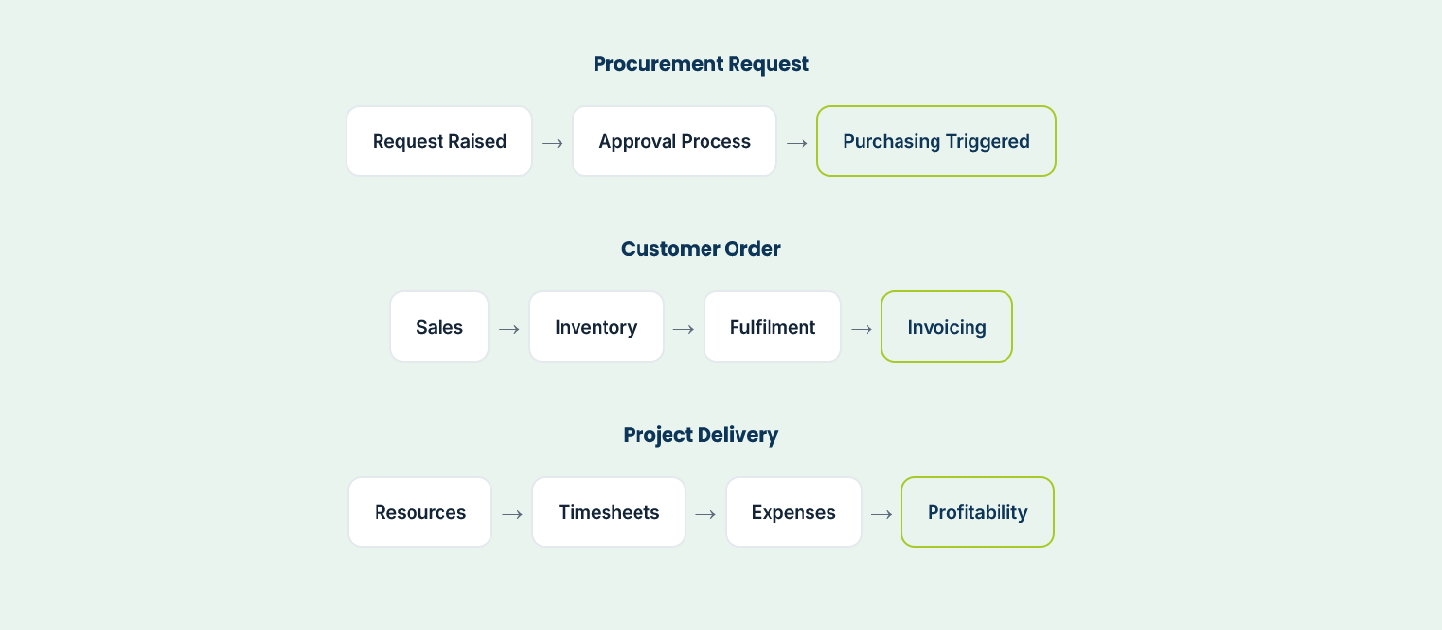 Procurement Request

Request Raised → Approval Process → Purchasing Triggered

Customer Order

Sales → Inventory → Fulfilment → Invoicing

Project Delivery

Resources → Timesheets → Expenses → Profitability